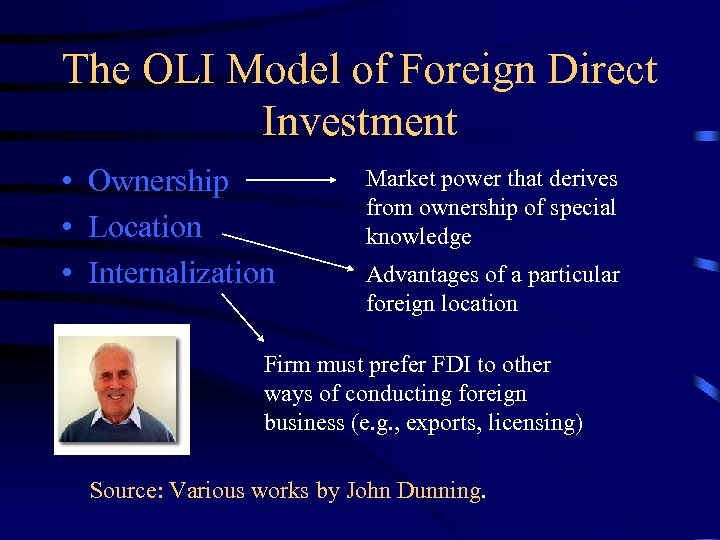 The OLI Model of Foreign Direct Investment

• Ownership
• Location
• Internalization

Market power that derives from ownership of special knowledge

Advantages of a particular foreign location

Firm must prefer FDI to other ways of conducting foreign business (e.g., exports, licensing)

Source: Various works by John Dunning.